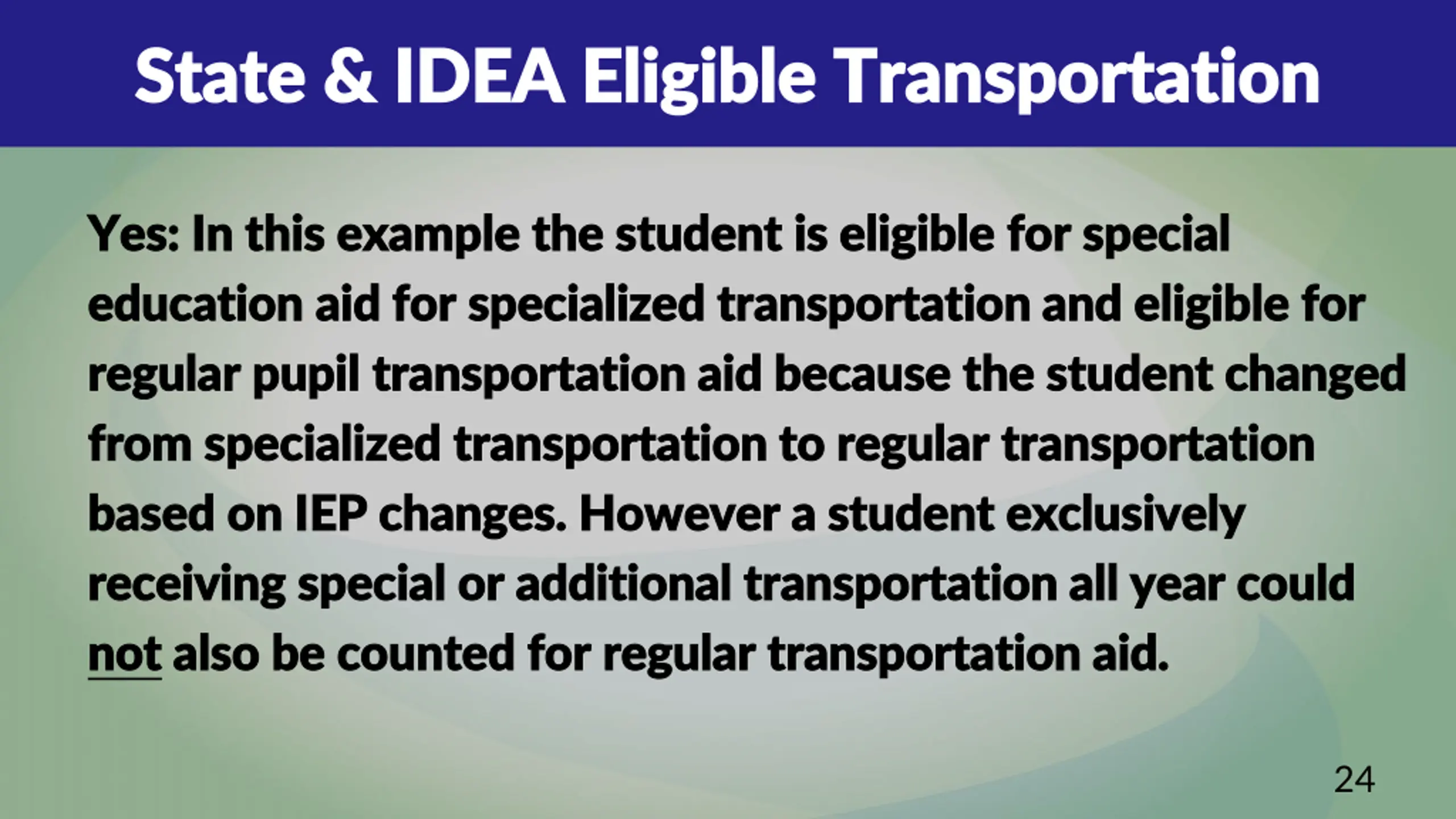 State & IDEA Eligible Transportation

Yes: In this example the student is eligible for special education aid for specialized transportation and eligible for regular pupil transportation aid because the student changed from specialized transportation to regular transportation based on IEP changes. However a student exclusively receiving special or additional transportation all year could not also be counted for regular transportation aid.

24